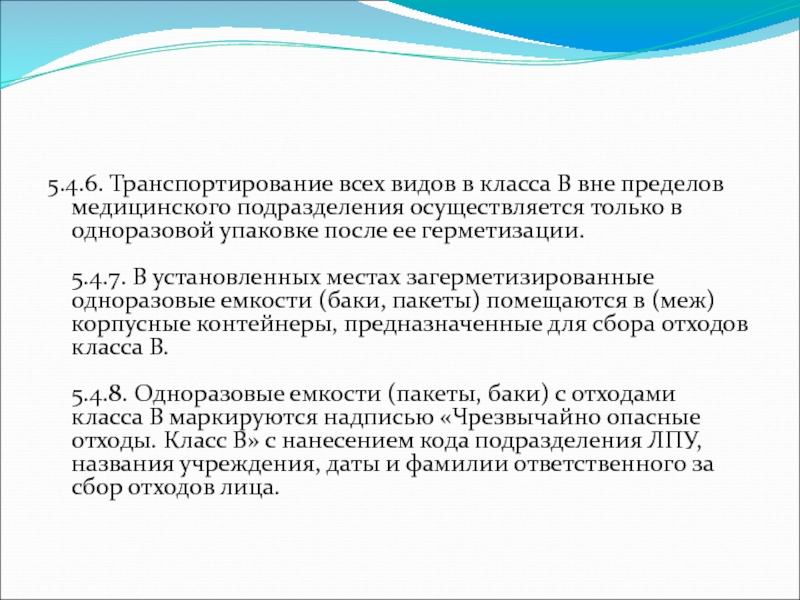 5.4.6. Транспортирование всех видов в класса В вне пределов медицинского подразделения осуществляется только в одноразовой упаковке после ее герметизации.

5.4.7. В установленных местах загерметизированные одноразовые емкости (баки, пакеты) помещаются в (меж) корпусные контейнеры, предназначенные для сбора отходов класса В.

5.4.8. Одноразовые емкости (пакеты, баки) с отходами класса В маркируются надписью «Чрезвычайно опасные отходы. Класс В» с нанесением кода подразделения ЛПУ, названия учреждения, даты и фамилии ответственного за сбор отходов лица.